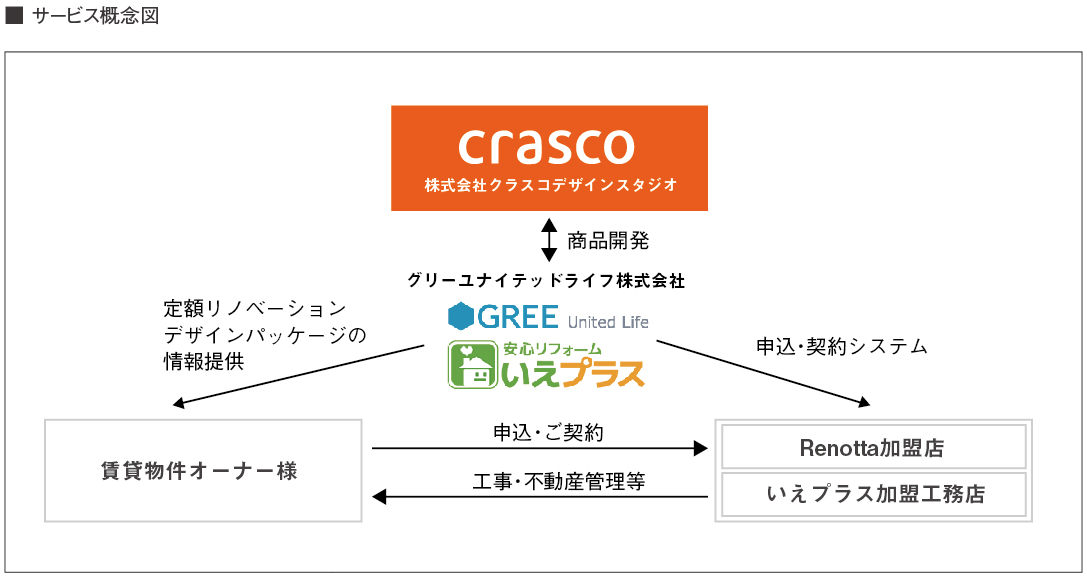 ■ サービス概念図

crasco
株式会社クラスコデザインスタジオ

商品開発

グリーユナイテッドライフ株式会社

GREE United Life

安心リフォーム
いえプラス

定額リノベーション
デザインパッケージの
情報提供

申込・契約システム

賃貸物件オーナー様

申込・ご契約

工事・不動産管理等

Renotta加盟店

いえプラス加盟工務店